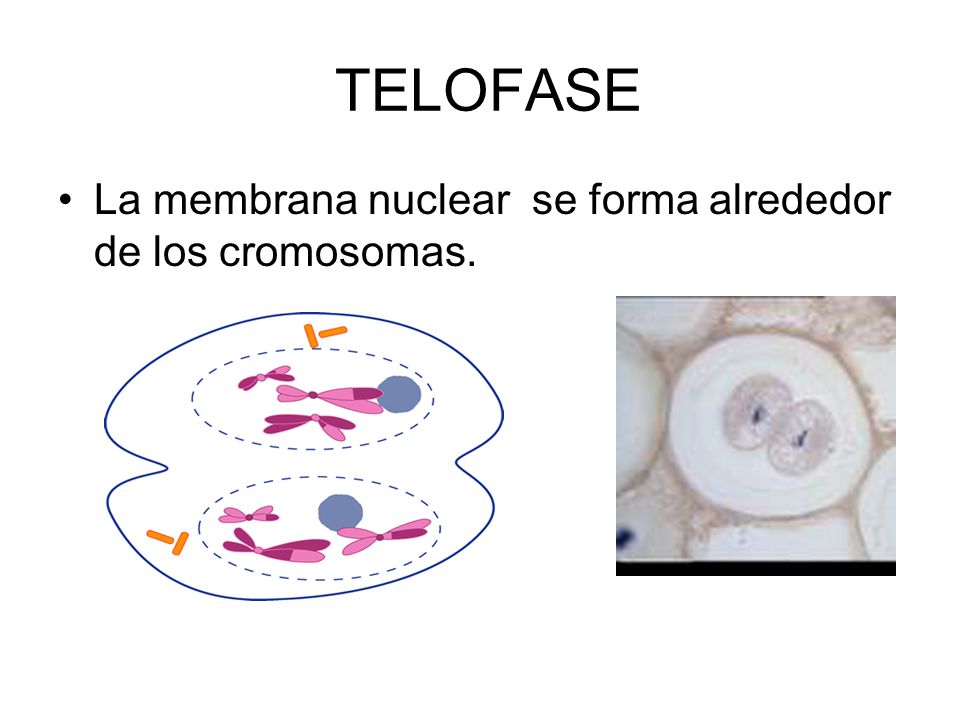 TELOFASE

• La membrana nuclear  se forma alrededor de los cromosomas.